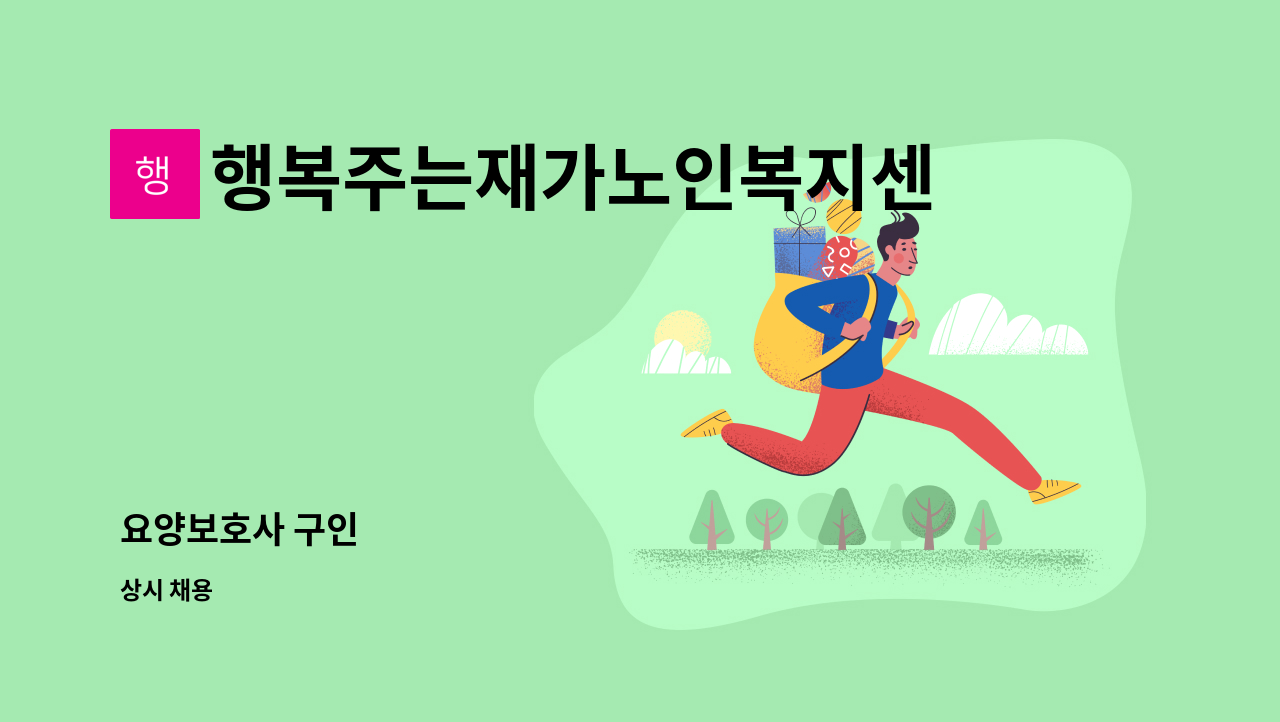 행

행복주는재가노인복지센

요양보호사 구인

상시 채용